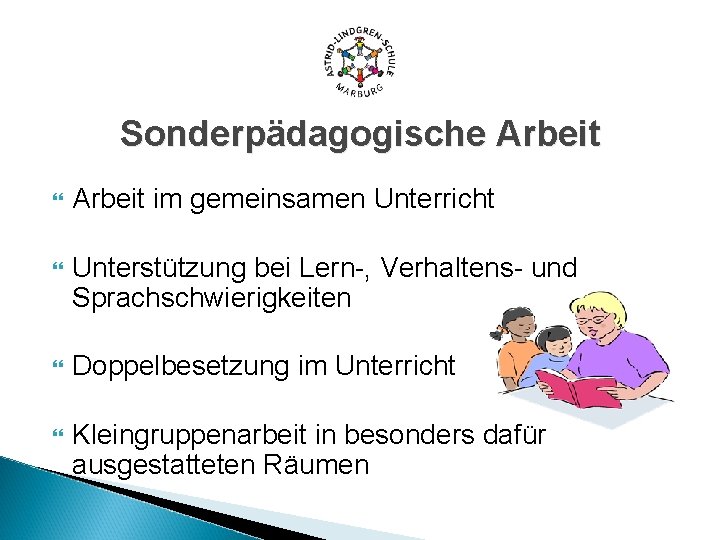 ASTRID-LINDGREN-SCHULE MARBURG

Sonderpädagogische Arbeit

Arbeit im gemeinsamen Unterricht

Unterstützung bei Lern-, Verhaltens- und Sprachschwierigkeiten

Doppelbesetzung im Unterricht

Kleingruppenarbeit in besonders dafür ausgestatteten Räumen